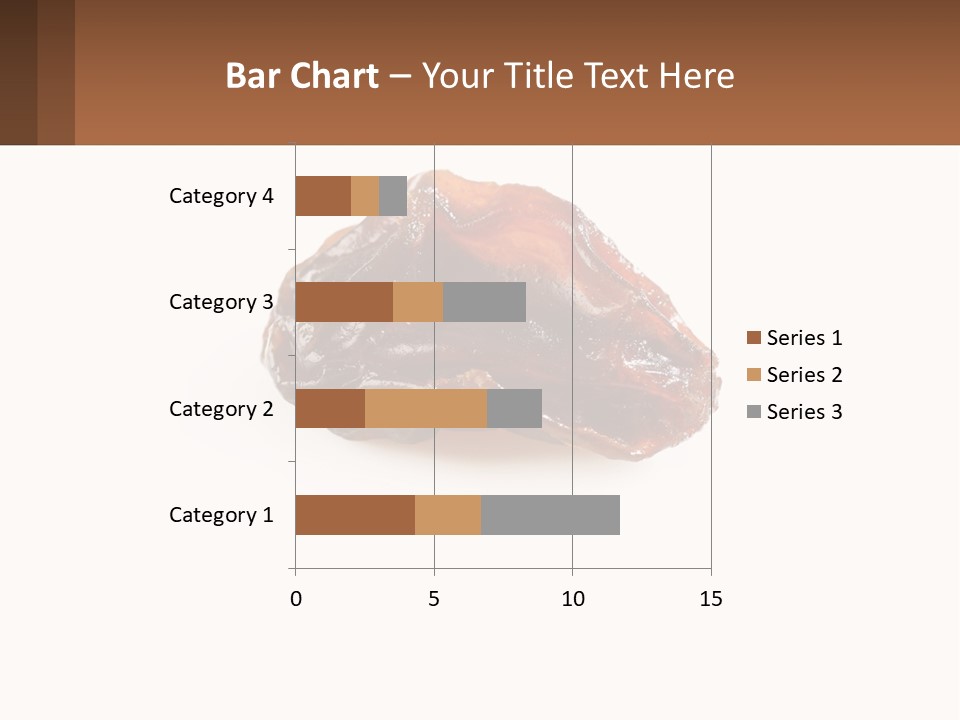 Bar Chart – Your Title Text Here

Category 4
Category 3
Category 2
Category 1

0
5
10
15

Series 1
Series 2
Series 3